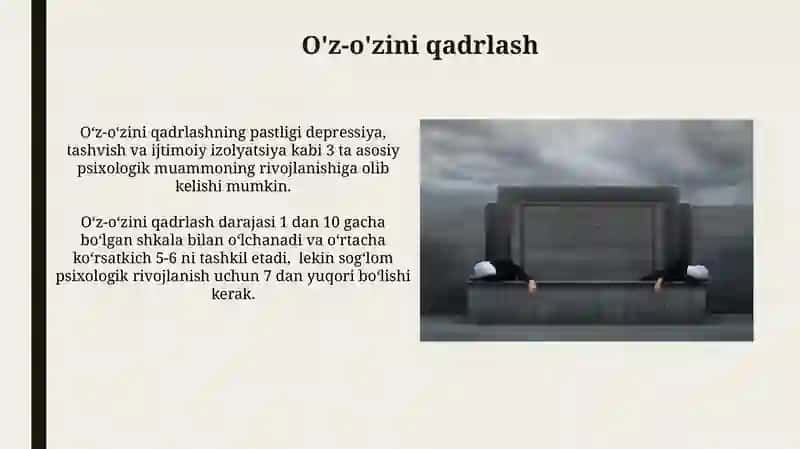 O'z-o'zini qadrlash

Oʻz-oʻzini qadrlashning pastligi depressiya, tashvish va ijtimoiy izolyatsiya kabi 3 ta asosiy psixologik muammoning rivojlanishiga olib kelishi mumkin.

Oʻz-oʻzini qadrlash darajasi 1 dan 10 gacha boʻlgan shkala bilan oʻlchanadi va oʻrtacha koʻrsatkich 5-6 ni tashkil etadi, lekin sogʻlom psixologik rivojlanish uchun 7 dan yuqori boʻlishi kerak.